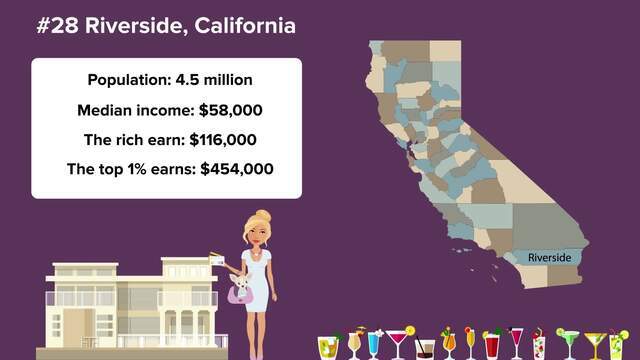 #28 Riverside, California

Population: 4.5 million

Median income: $58,000

The rich earn: $116,000

The top 1% earns: $454,000

Riverside